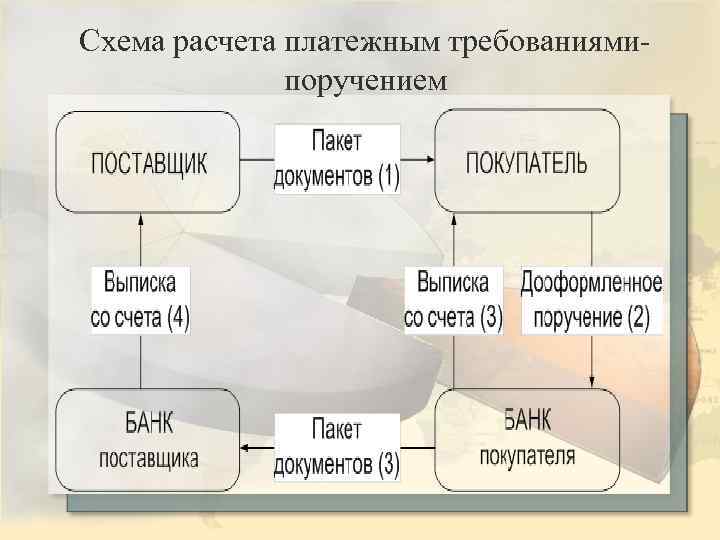 Схема расчета платежным требованиями-поручением

ПОСТАВЩИК

Пакет документов (1)

ПОКУПАТЕЛЬ

Выписка со счета (4)

Выписка со счета (3)

Дооформленное поручение (2)

БАНК поставщика

Пакет документов (3)

БАНК покупателя